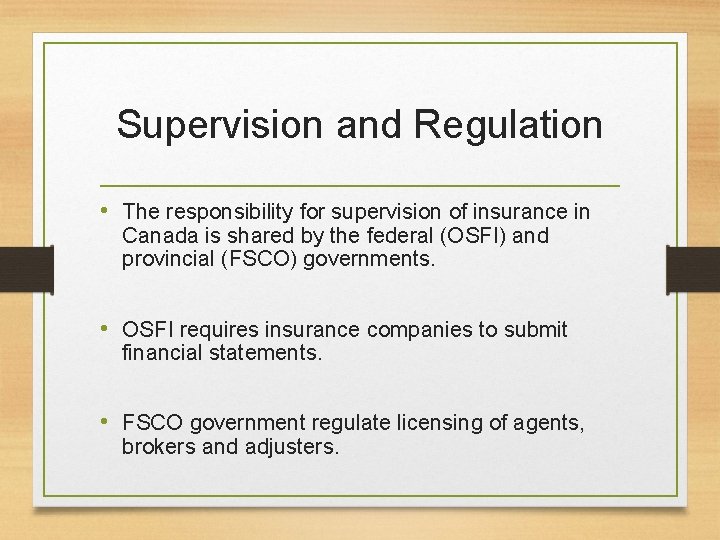 Supervision and Regulation

• The responsibility for supervision of insurance in Canada is shared by the federal (OSFI) and provincial (FSCO) governments.

• OSFI requires insurance companies to submit financial statements.

• FSCO government regulate licensing of agents, brokers and adjusters.